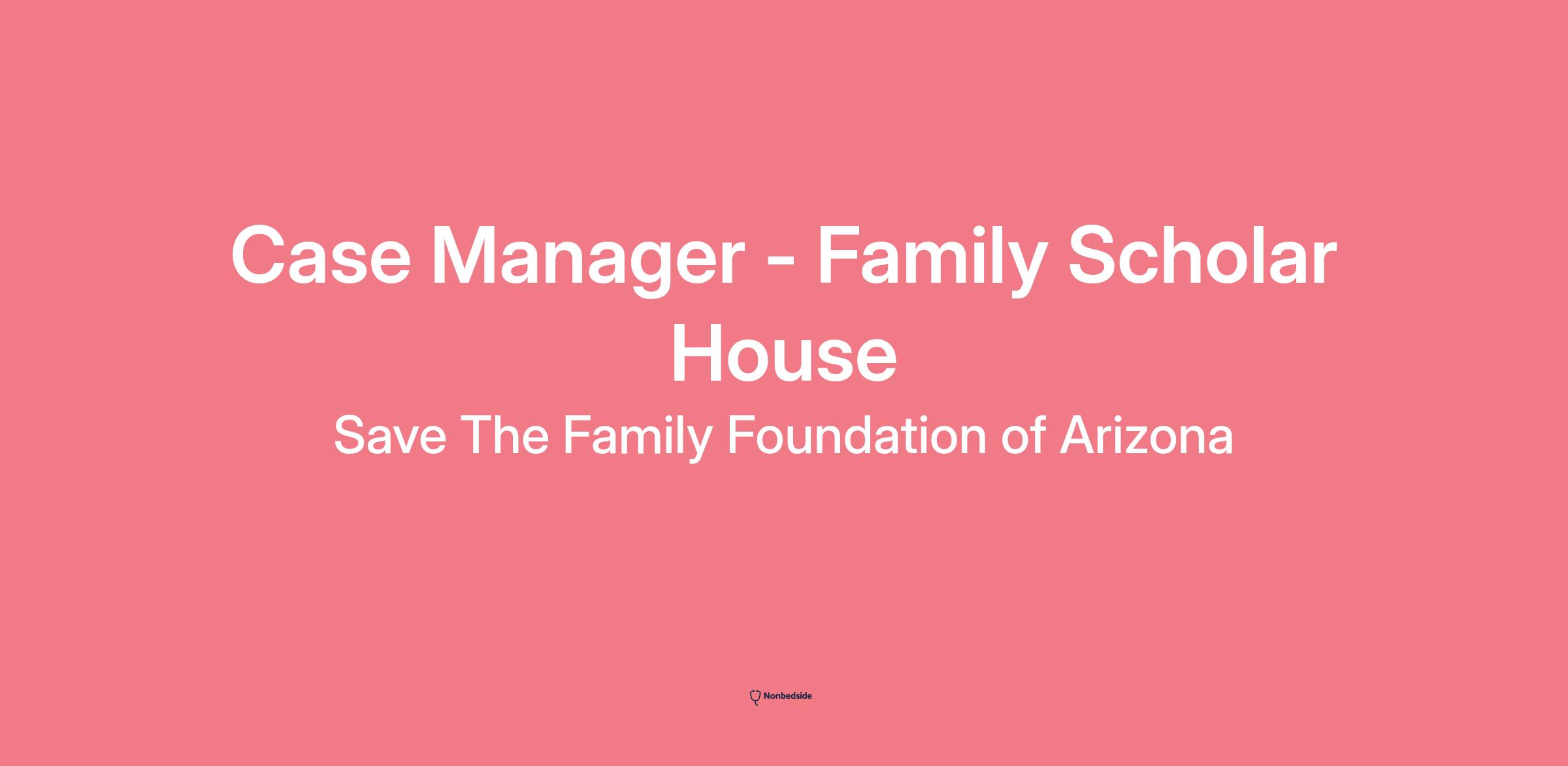 Case Manager - Family Scholar House

Save The Family Foundation of Arizona

Nonbedside